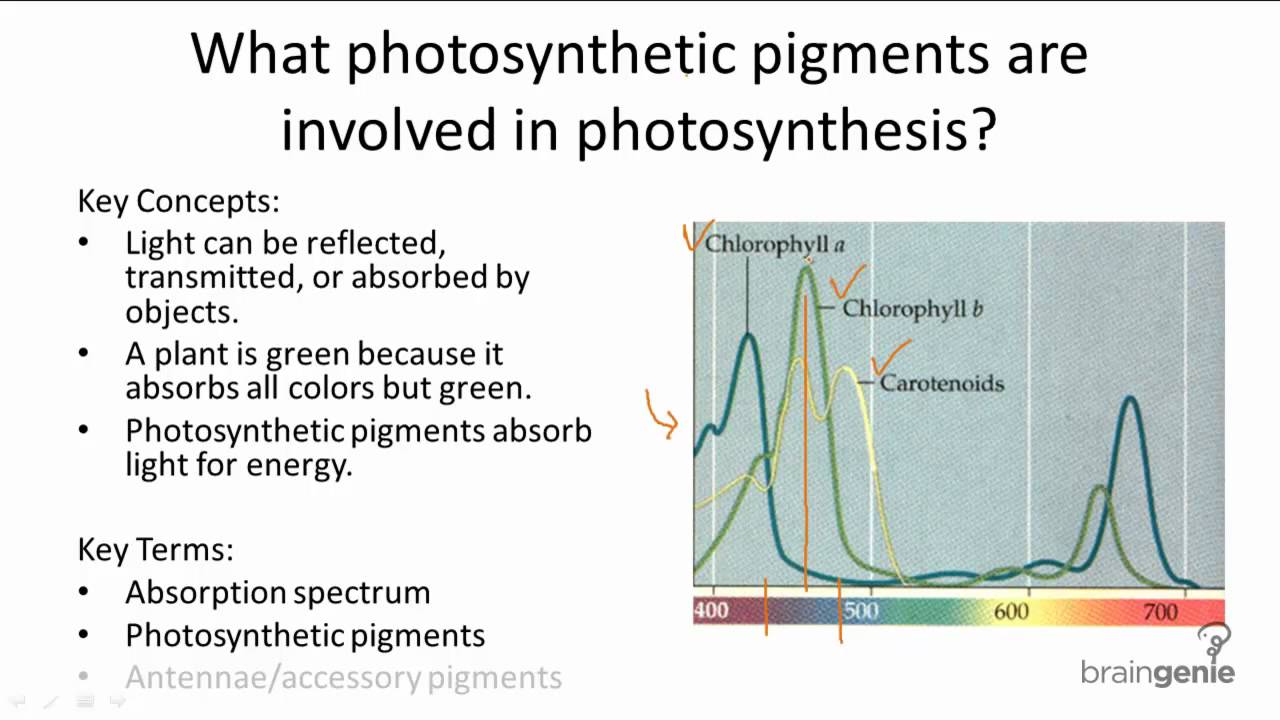 What photosynthetic pigments are involved in photosynthesis?

Key Concepts:
• Light can be reflected, transmitted, or absorbed by objects.
• A plant is green because it absorbs all colors but green.
• Photosynthetic pigments absorb light for energy.

Key Terms:
• Absorption spectrum
• Photosynthetic pigments
• Antennae/accessory pigments

Chlorophyll a
Chlorophyll b
Carotenoids
400
500
600
700

braingenie